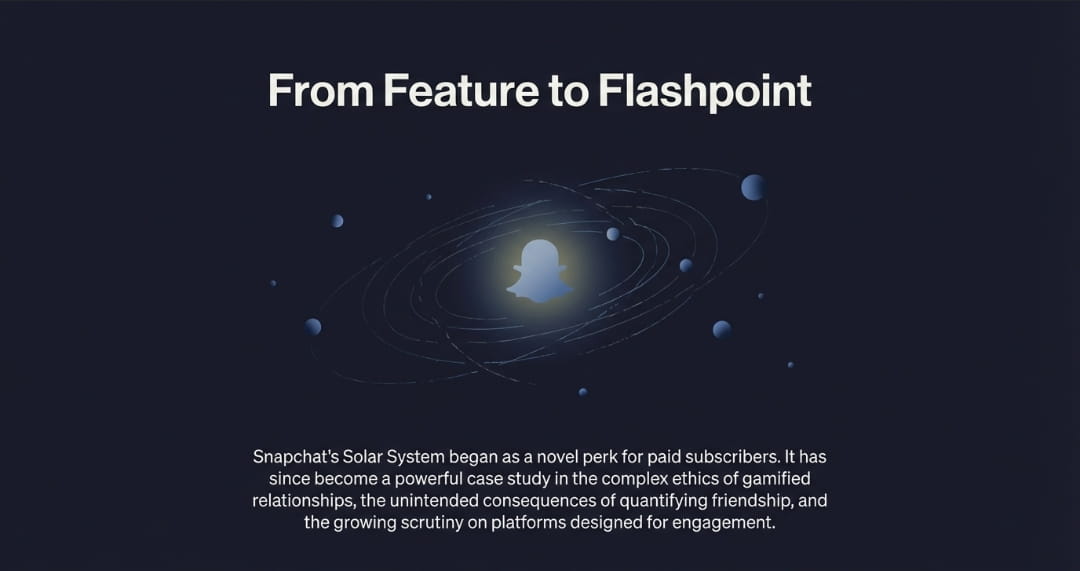 From Feature to Flashpoint

Snapchat's Solar System began as a novel perk for paid subscribers. It has since become a powerful case study in the complex ethics of gamified relationships, the unintended consequences of quantifying friendship, and the growing scrutiny on platforms designed for engagement.